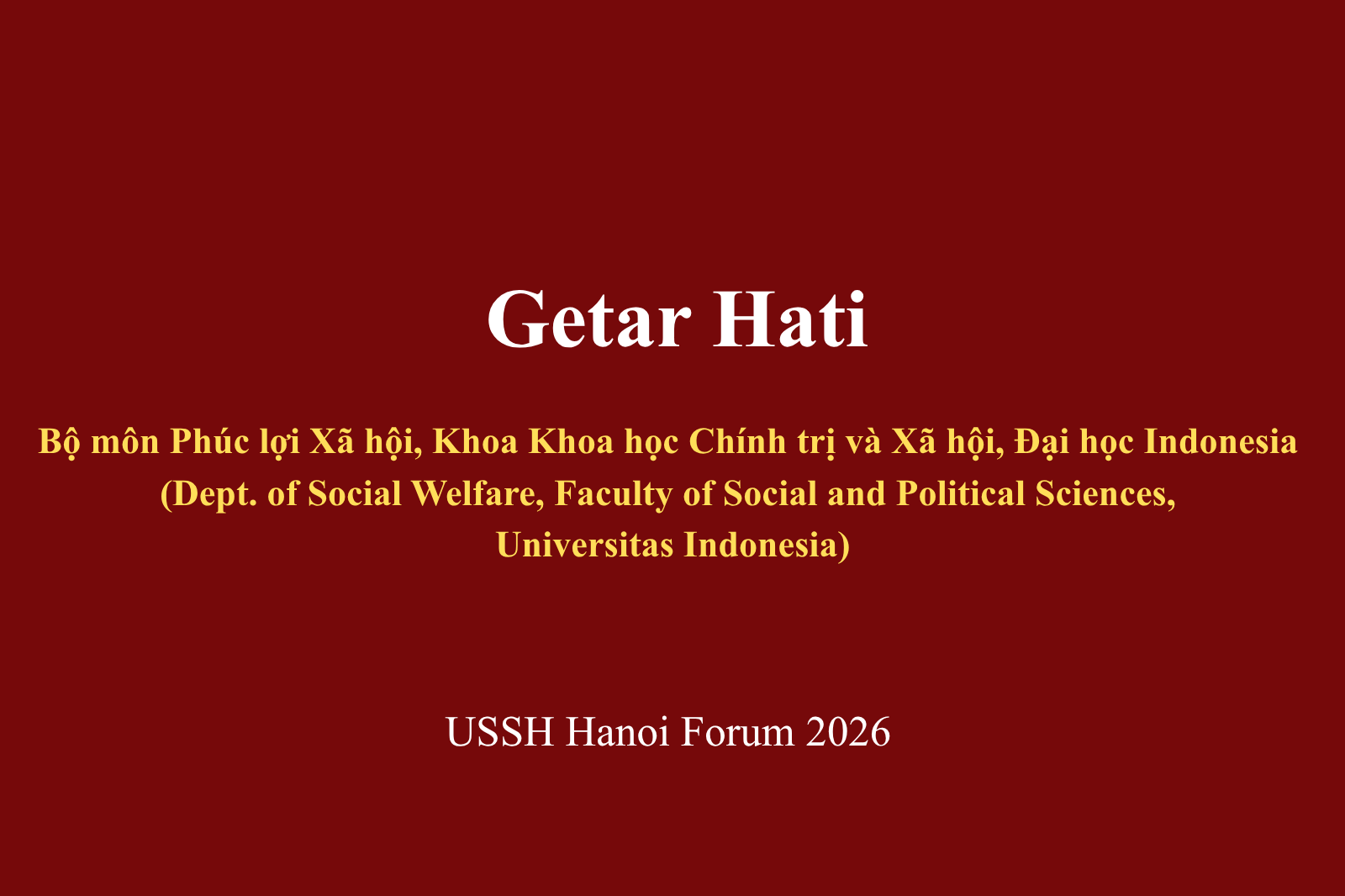 Getar Hati

Bộ môn Phúc lợi Xã hội, Khoa Khoa học Chính trị và Xã hội, Đại học Indonesia
(Dept. of Social Welfare, Faculty of Social and Political Sciences, Universitas Indonesia)

USSH Hanoi Forum 2026